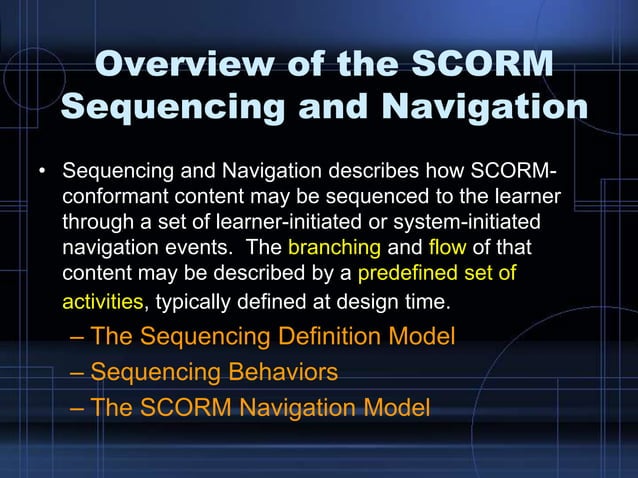 Overview of the SCORM Sequencing and Navigation

• Sequencing and Navigation describes how SCORM-conformant content may be sequenced to the learner through a set of learner-initiated or system-initiated navigation events. The branching and flow of that content may be described by a predefined set of activities, typically defined at design time.
– The Sequencing Definition Model
– Sequencing Behaviors
– The SCORM Navigation Model